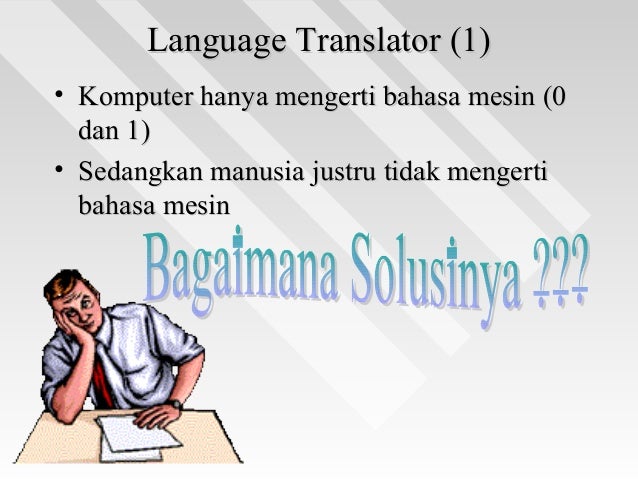 Language Translator (1)

• Komputer hanya mengerti bahasa mesin (0 dan 1)

• Sedangkan manusia justru tidak mengerti bahasa mesin

Bagaimana Solusinya ???